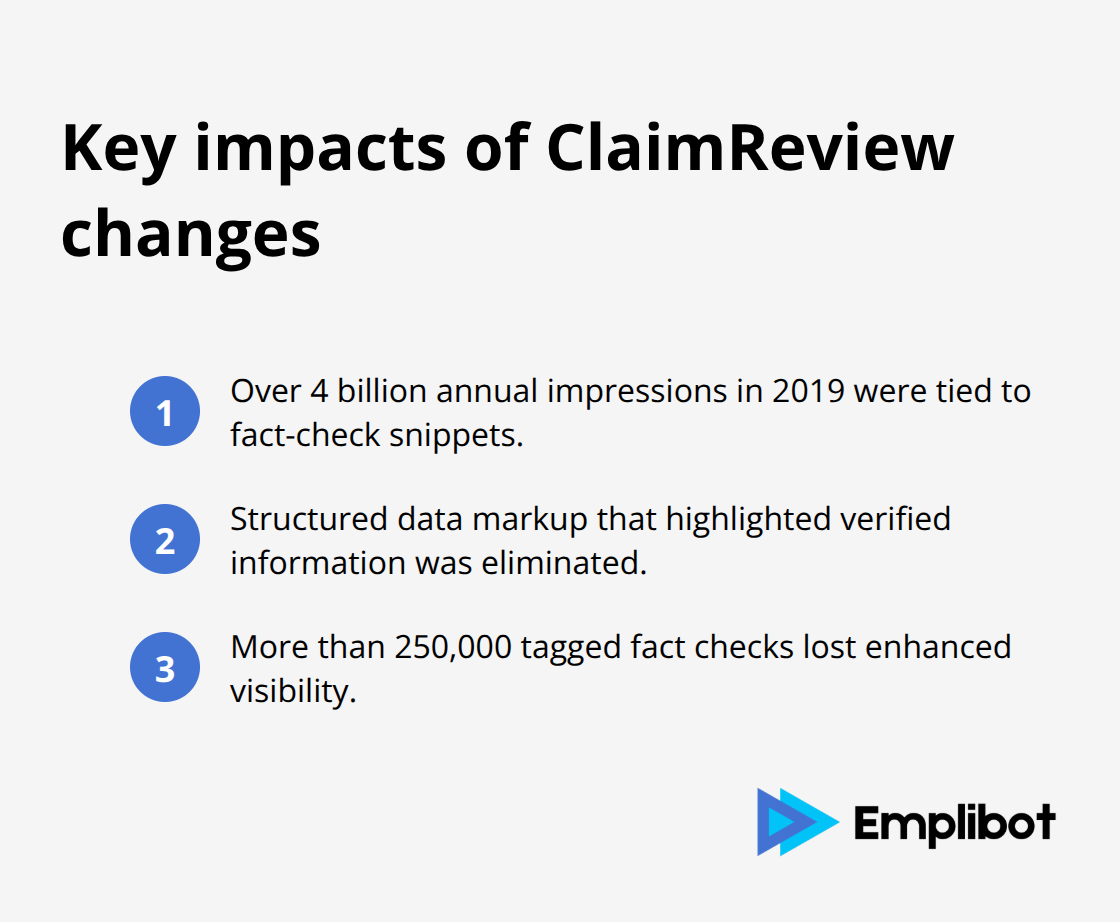 Key impacts of ClaimReview changes

1 Over 4 billion annual impressions in 2019 were tied to fact-check snippets.

2 Structured data markup that highlighted verified information was eliminated.

3 More than 250,000 tagged fact checks lost enhanced visibility.

Emplibot